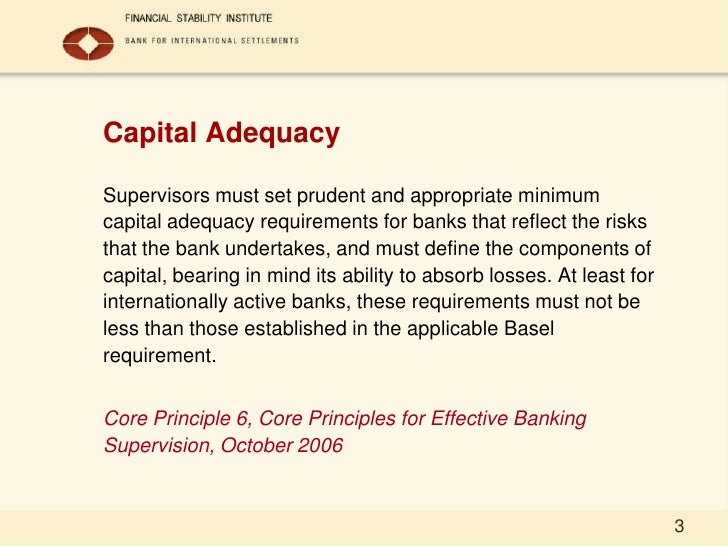 FINANCIAL STABILITY INSTITUTE

BANK FOR INTERNATIONAL SETTLEMENTS

Capital Adequacy

Supervisors must set prudent and appropriate minimum capital adequacy requirements for banks that reflect the risks that the bank undertakes, and must define the components of capital, bearing in mind its ability to absorb losses. At least for internationally active banks, these requirements must not be less than those established in the applicable Basel requirement.

Core Principle 6, Core Principles for Effective Banking Supervision, October 2006

3